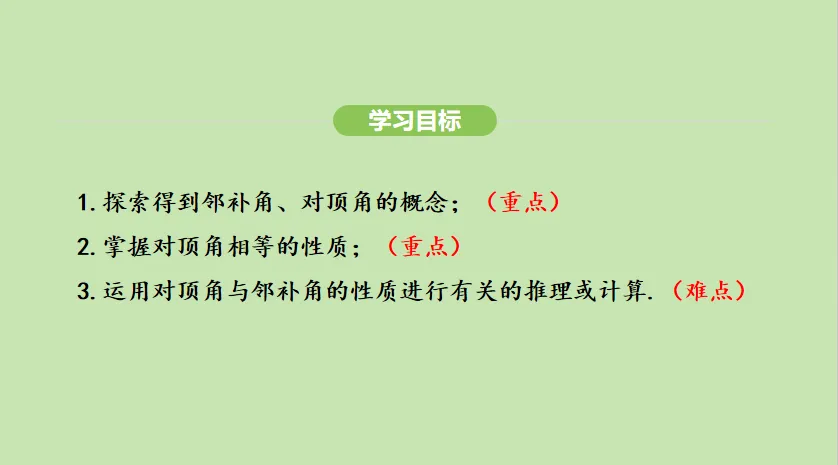 学习目标

1. 探索得到邻补角、对顶角的概念；（重点）

2. 掌握对顶角相等的性质；（重点）

3. 运用对顶角与邻补角的性质进行有关的推理或计算.（难点）